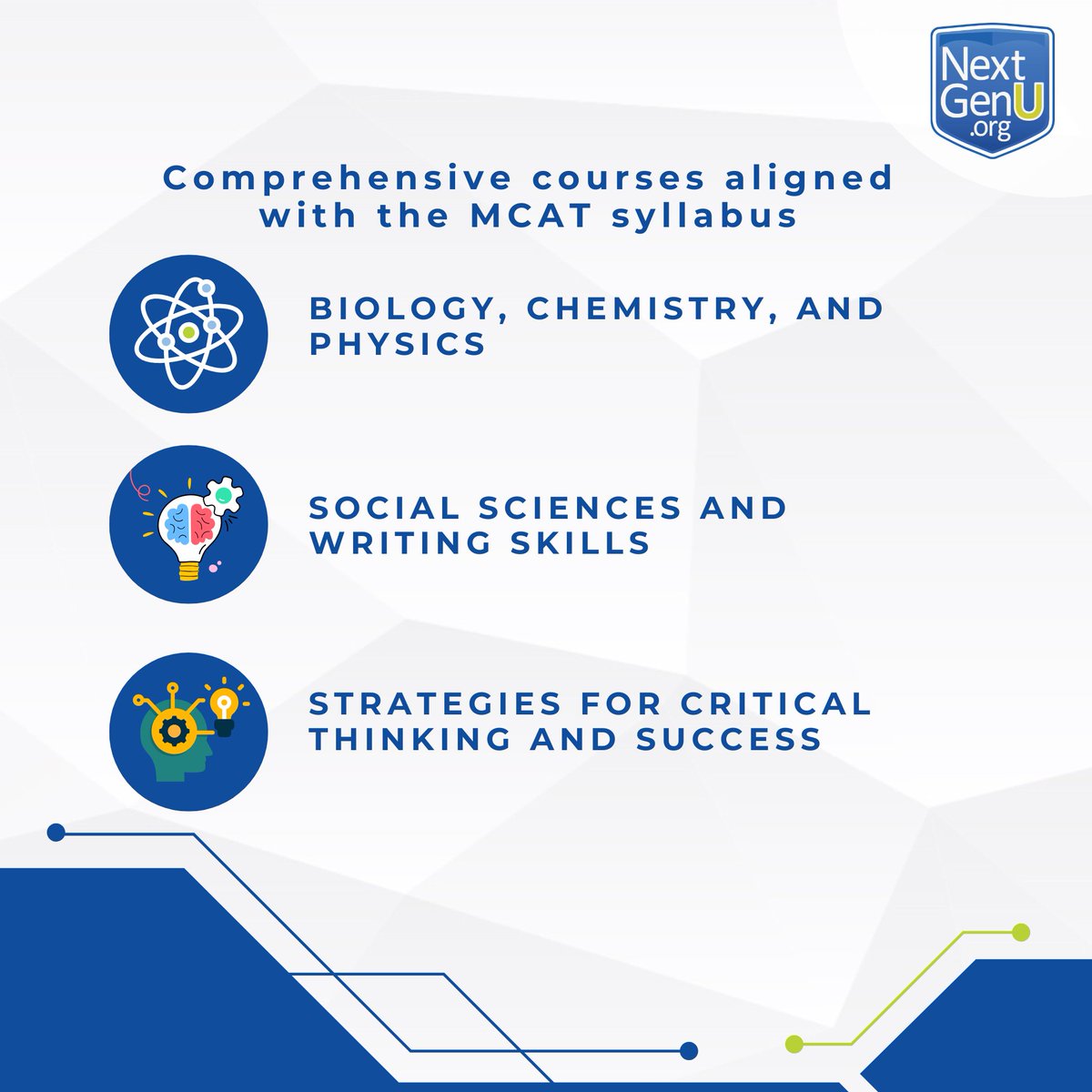 Next GenU .org

Comprehensive courses aligned with the MCAT syllabus

BIOLOGY, CHEMISTRY, AND PHYSICS

SOCIAL SCIENCES AND WRITING SKILLS

STRATEGIES FOR CRITICAL THINKING AND SUCCESS